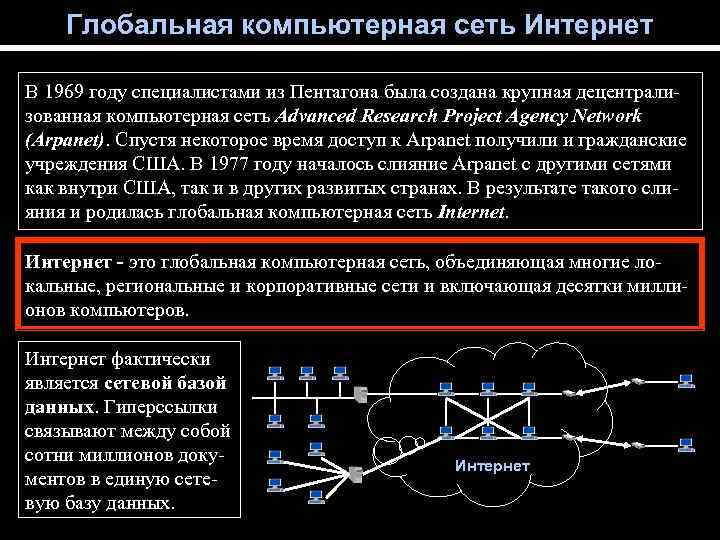 Глобальная компьютерная сеть Интернет

В 1969 году специалистами из Пентагона была создана крупная децентрализованная компьютерная сеть Advanced Research Project Agency Network (Arpanet). Спустя некоторое время доступ к Arpanet получили и гражданские учреждения США. В 1977 году началось слияние Arpanet с другими сетями как внутри США, так и в других развитых странах. В результате такого слияния и родилась глобальная компьютерная сеть Internet.

Интернет - это глобальная компьютерная сеть, объединяющая многие локальные, региональные и корпоративные сети и включающая десятки миллионов компьютеров.

Интернет фактически является сетевой базой данных. Гиперссылки связывают между собой сотни миллионов документов в единую сетевую базу данных.

Интернет